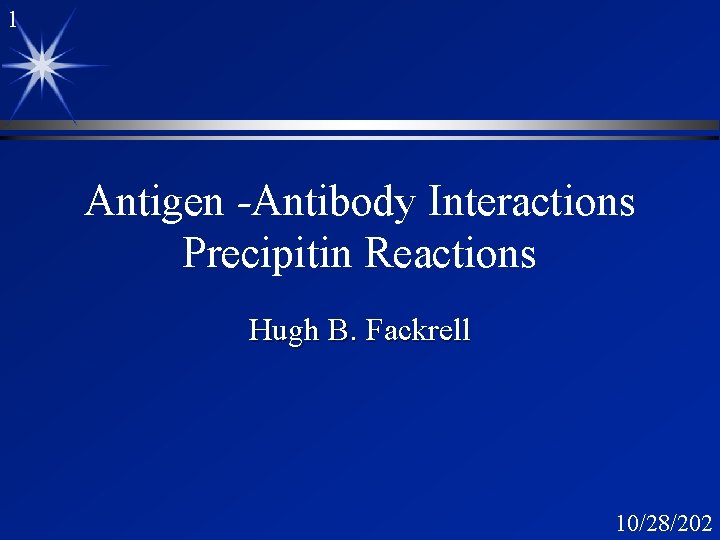 1

Antigen -Antibody Interactions Precipitin Reactions

Hugh B. Fackrell

10/28/202